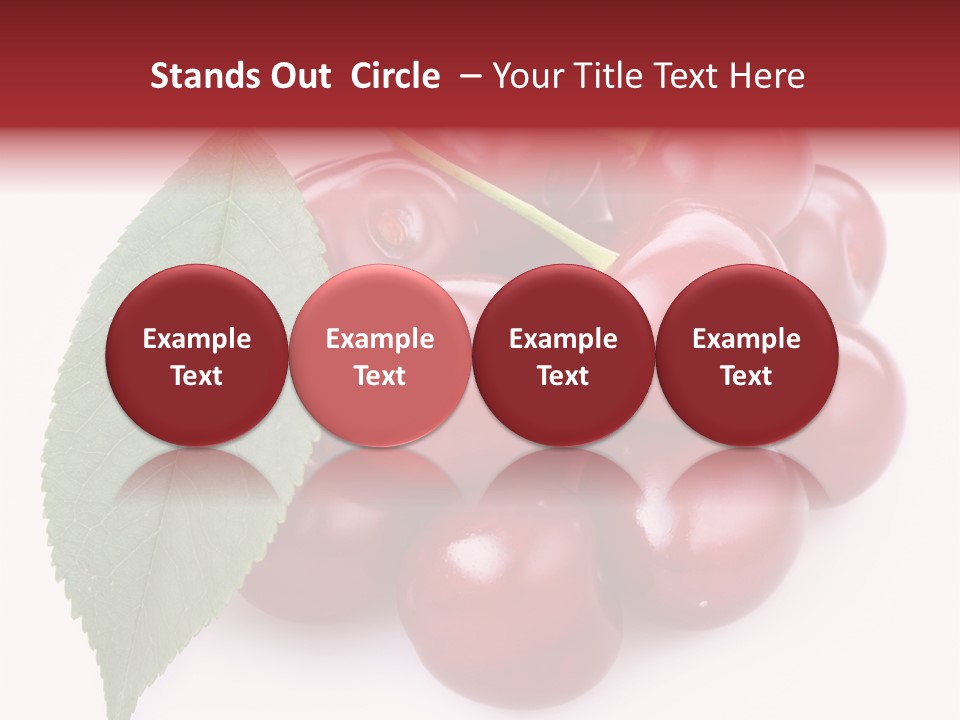 Stands Out Circle – Your Title Text Here

Example Text

Example Text

Example Text

Example Text